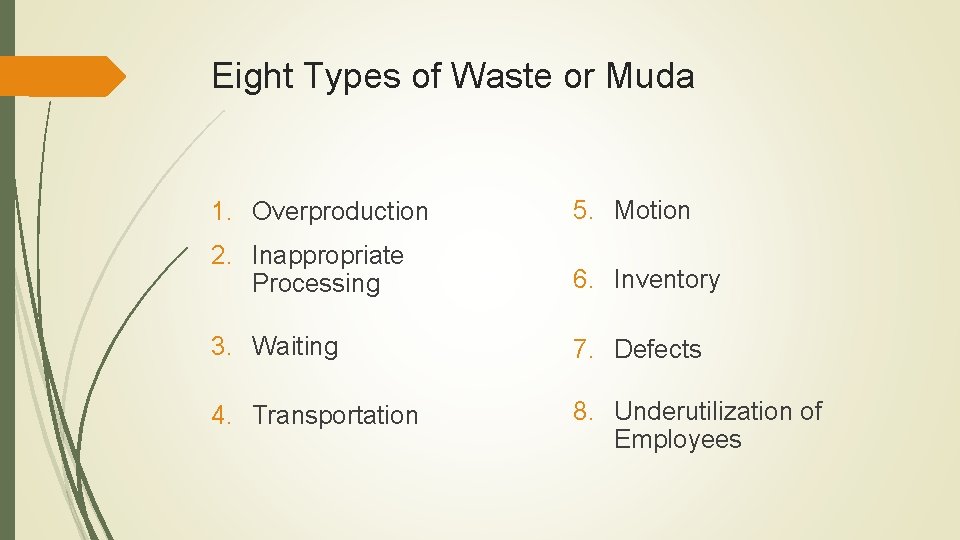 Eight Types of Waste or Muda

1. Overproduction
2. Inappropriate Processing
3. Waiting
4. Transportation

5. Motion
6. Inventory
7. Defects
8. Underutilization of Employees